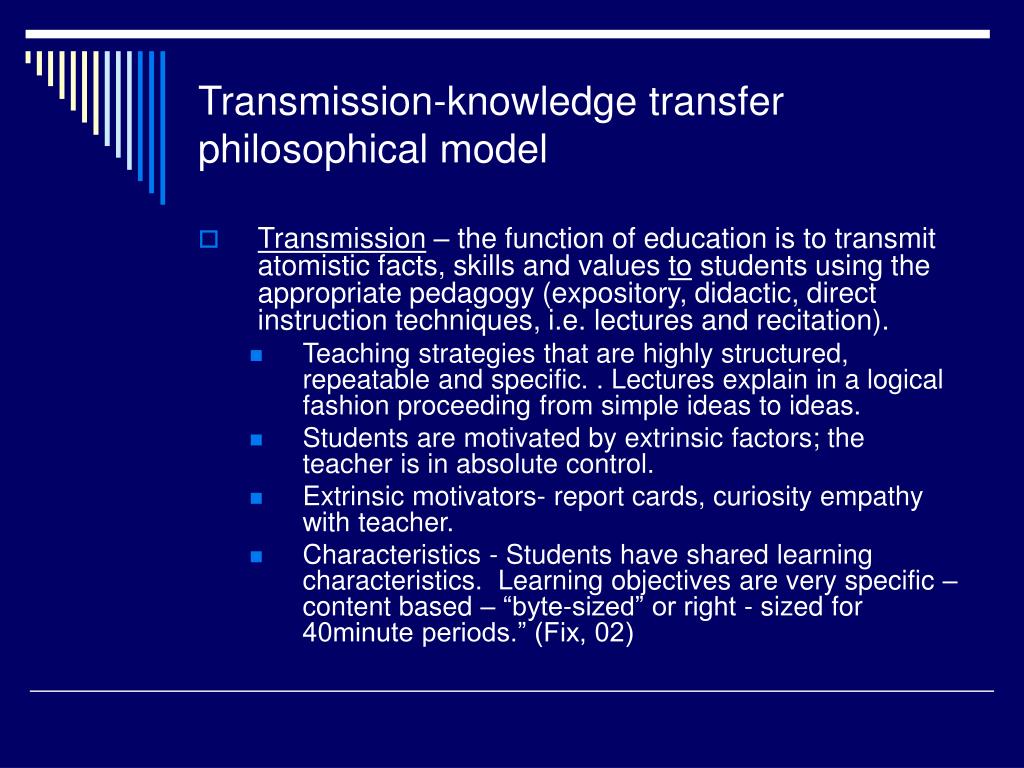 Transmission-knowledge transfer philosophical model

Transmission – the function of education is to transmit atomistic facts, skills and values to students using the appropriate pedagogy (expository, didactic, direct instruction techniques, i.e. lectures and recitation).

Teaching strategies that are highly structured, repeatable and specific. . Lectures explain in a logical fashion proceeding from simple ideas to ideas.

Students are motivated by extrinsic factors; the teacher is in absolute control.

Extrinsic motivators- report cards, curiosity empathy with teacher.

Characteristics - Students have shared learning characteristics. Learning objectives are very specific – content based – “byte-sized” or right - sized for 40minute periods.” (Fix, 02)